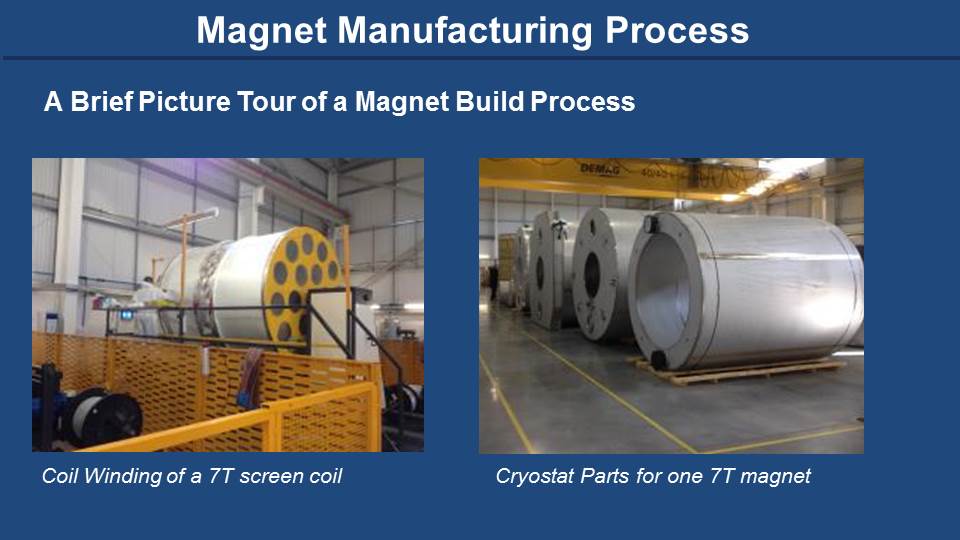 Magnet Manufacturing Process

A Brief Picture Tour of a Magnet Build Process

DEMAG

Coil Winding of a 7T screen coil

Cryostat Parts for one 7T magnet